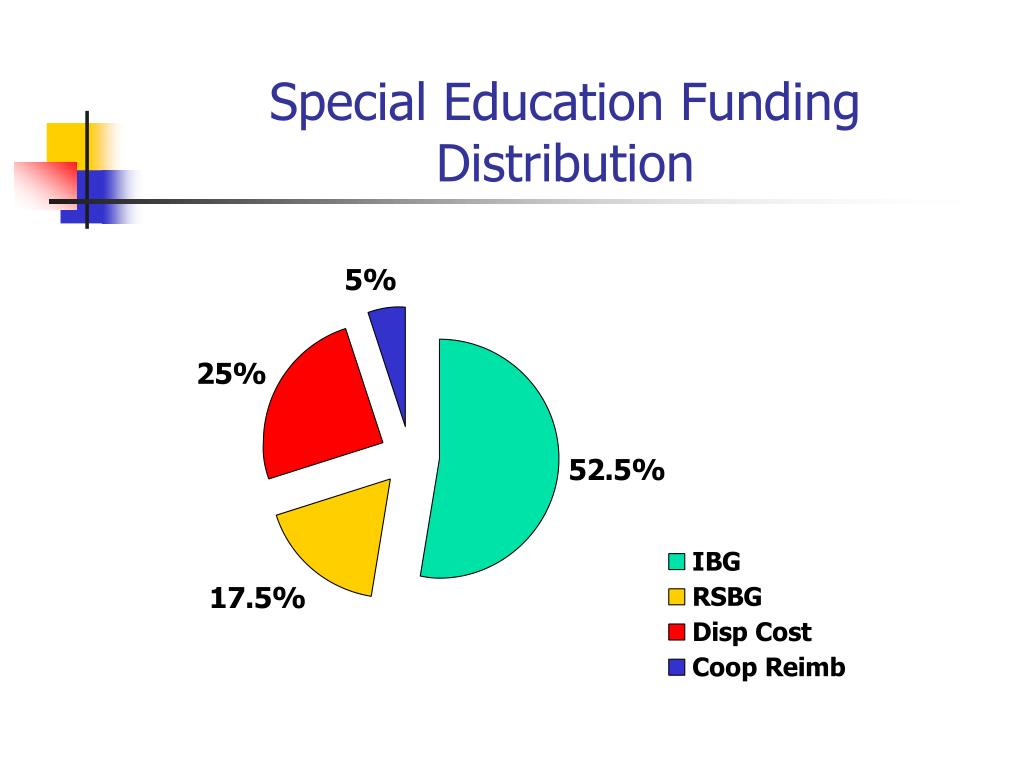 Special Education Funding Distribution

5%

25%

52.5%

17.5%

IBG
RSBG
Disp Cost
Coop Reimb